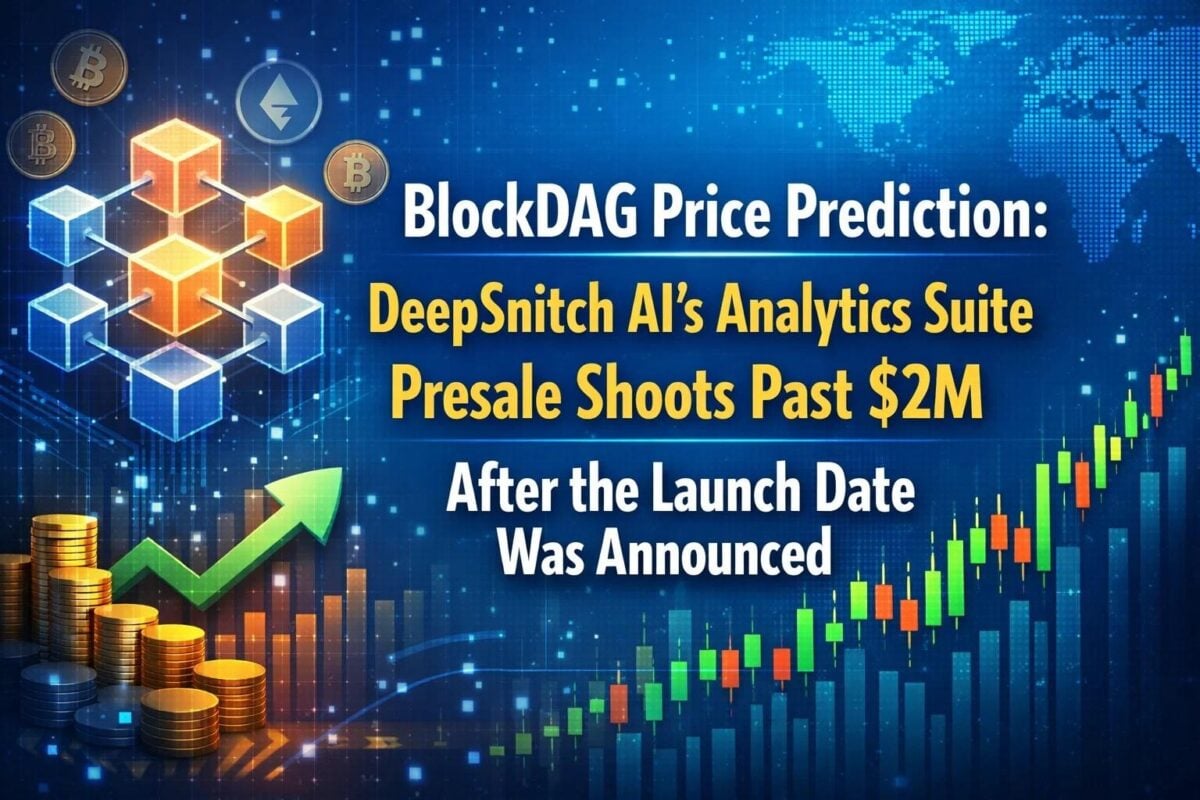 BlockDAG Price Prediction:
DeepSnitch AI's Analytics Suite Presale Shoots Past \$2M
After the Launch Date Was Announced